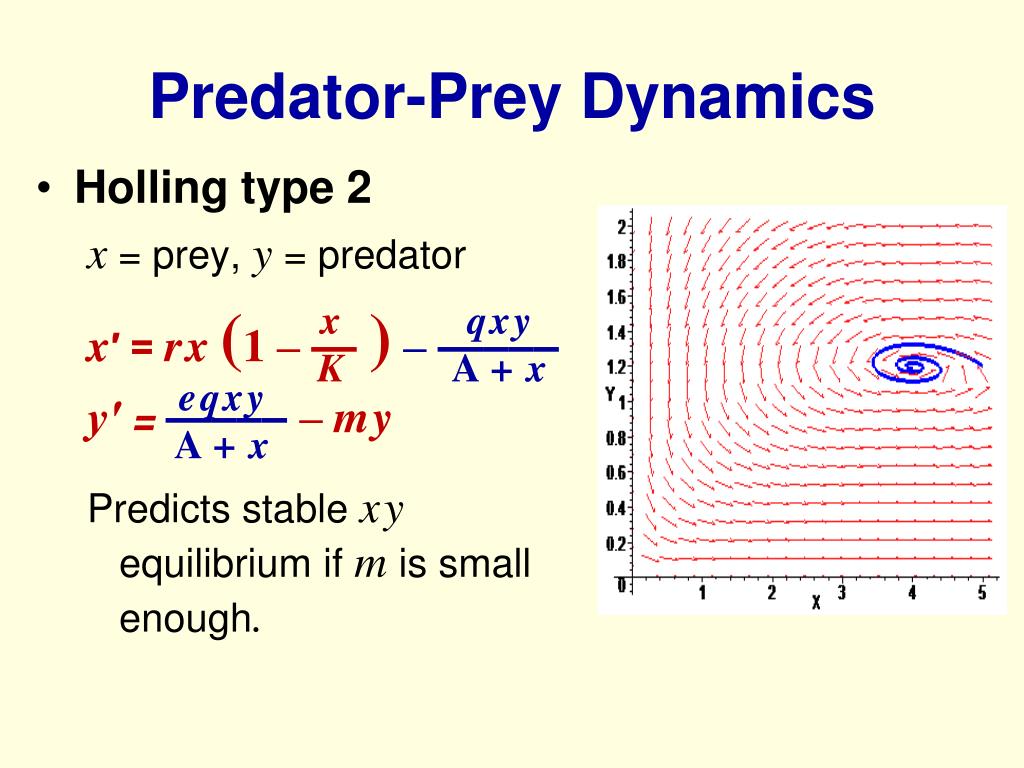 Predator-Prey Dynamics

• Holling type 2

$x$ = prey, $y$ = predator

$x' = rx\left(1 - \frac{x}{K}\right) - \frac{qxy}{A + x}$

$y' = \frac{eqxy}{A + x} - my$

Predicts stable $xy$ equilibrium if $m$ is small enough.

2
1.8
1.6
1.4
1.2
Y 1
0.8
0.6
0.4
0.2
0
1
2
X
3
4
5